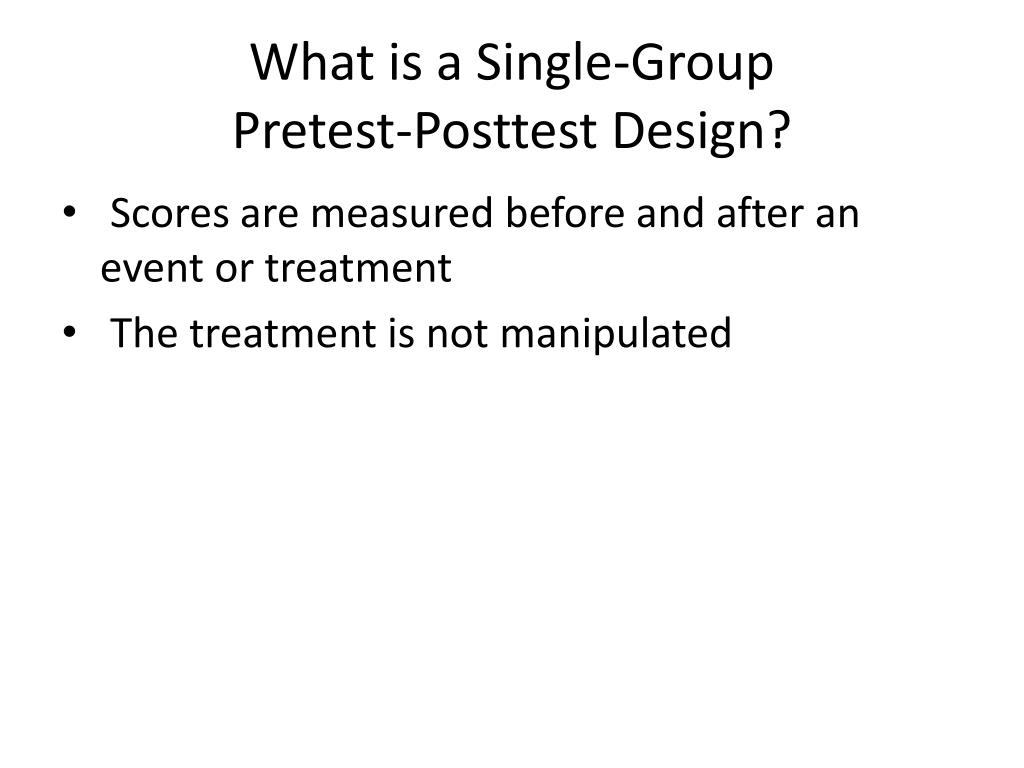 What is a Single-Group Pretest-Posttest Design?

• Scores are measured before and after an event or treatment

• The treatment is not manipulated